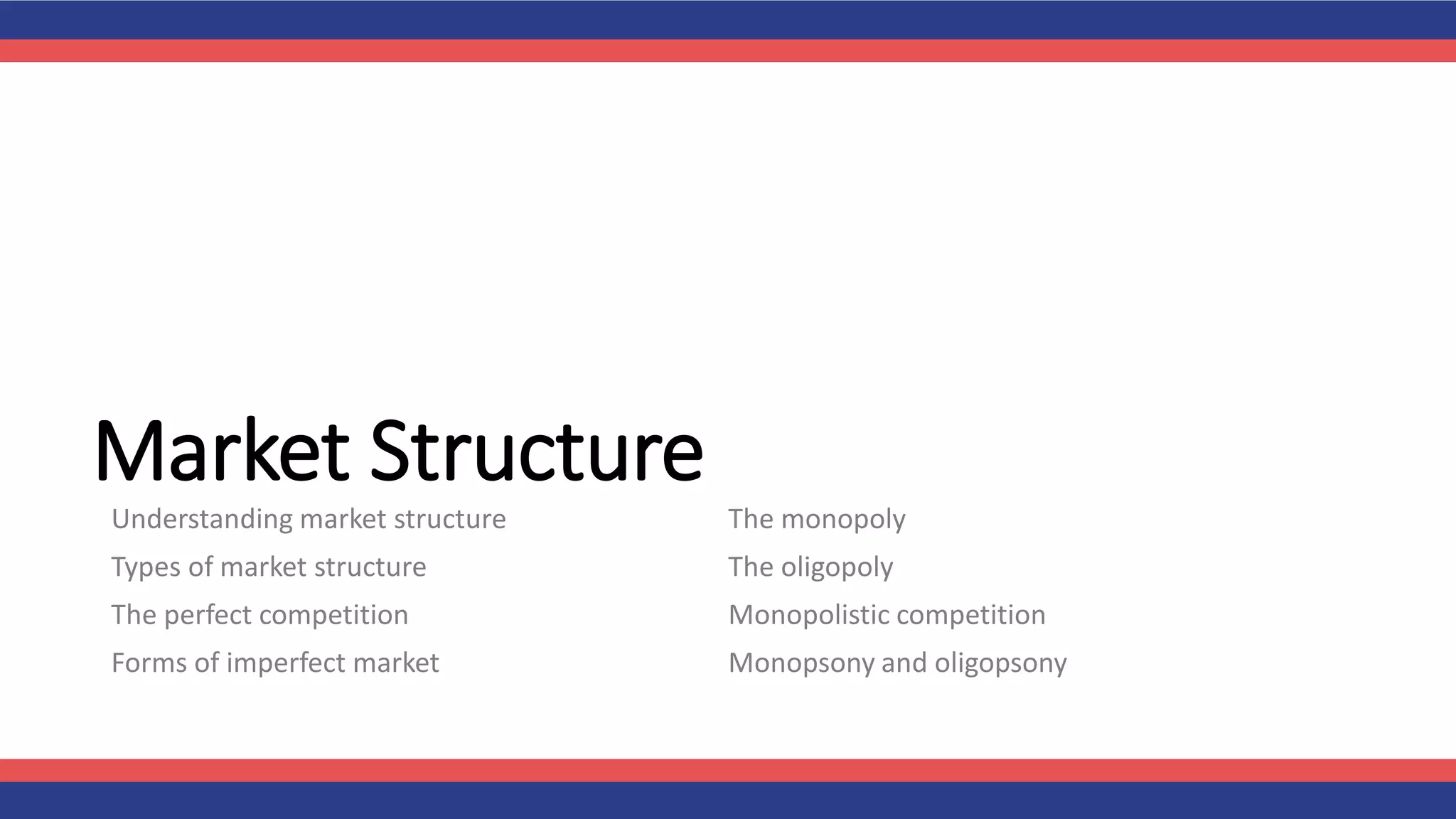 Market Structure

Understanding market structure

Types of market structure

The perfect competition

Forms of imperfect market

The monopoly

The oligopoly

Monopolistic competition

Monopsony and oligopsony